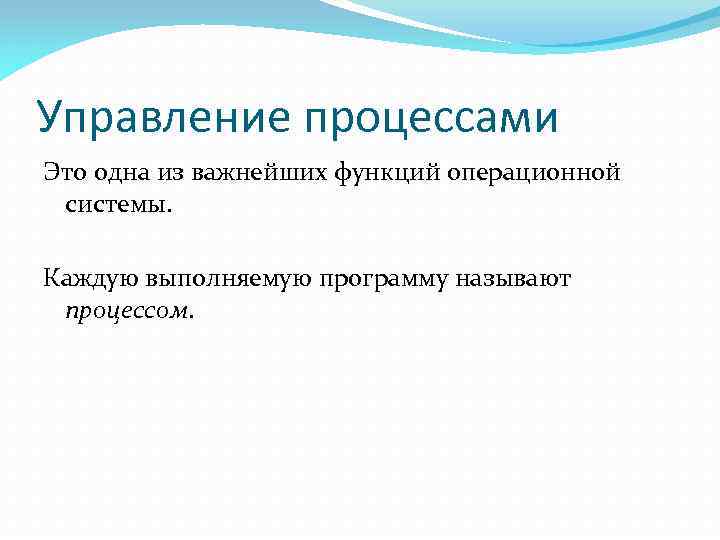 Управление процессами

Это одна из важнейших функций операционной системы.

Каждую выполняемую программу называют процессом.